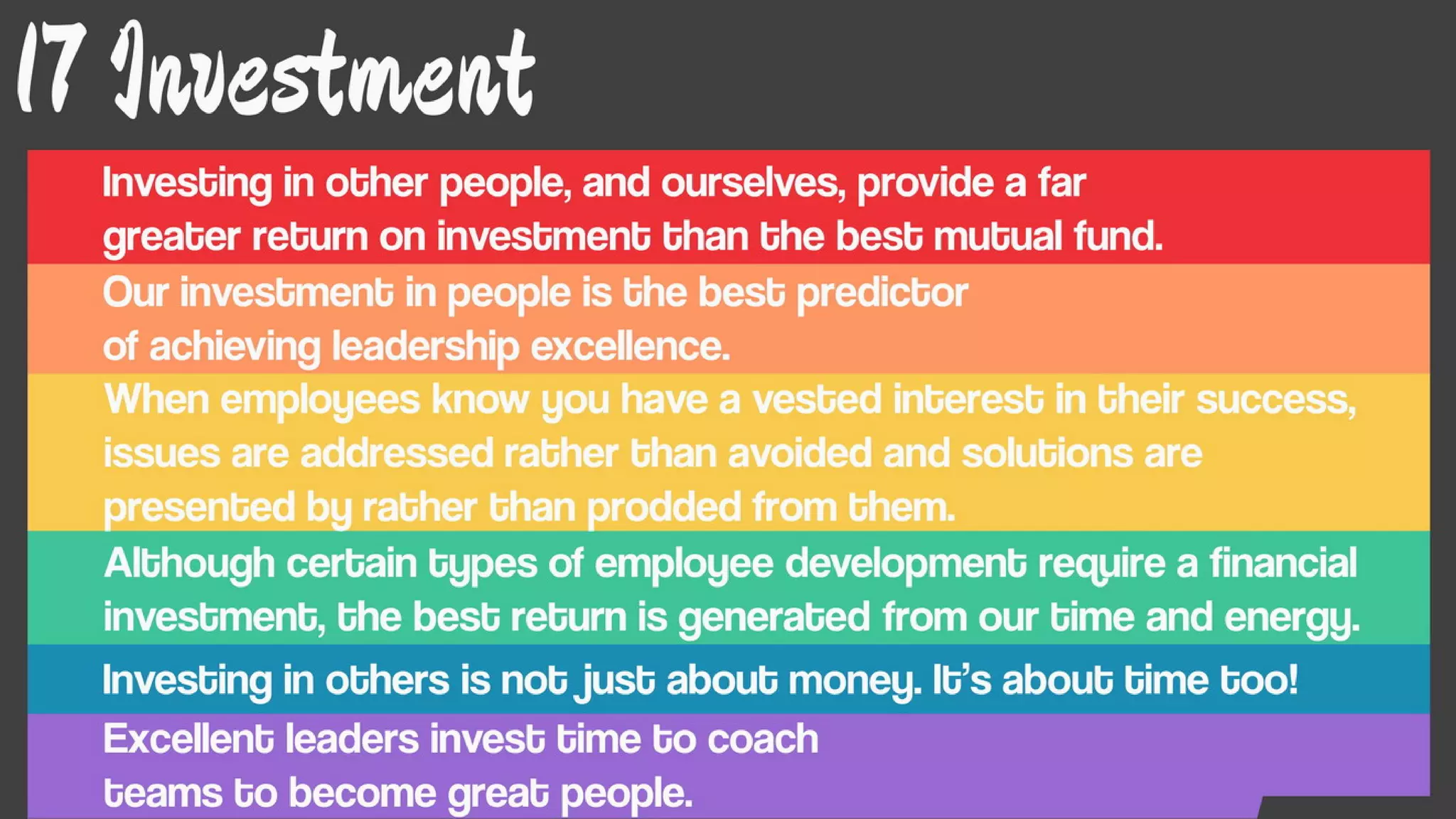 17 Investment

Investing in other people, and ourselves, provide a far greater return on investment than the best mutual fund.

Our investment in people is the best predictor of achieving leadership excellence.

When employees know you have a vested interest in their success, issues are addressed rather than avoided and solutions are presented by rather than prodded from them.

Although certain types of employee development require a financial investment, the best return is generated from our time and energy.

Investing in others is not just about money. It's about time too!

Excellent leaders invest time to coach teams to become great people.